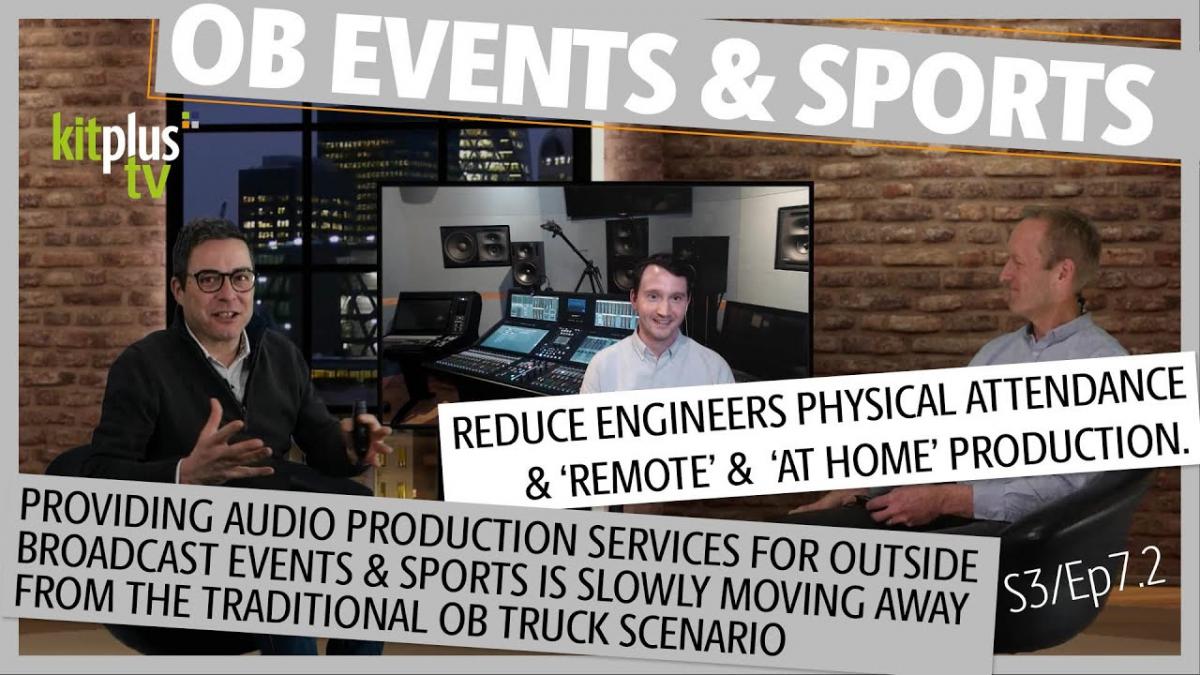 OB EVENTS & SPORTS

kitplus tv

REDUCE ENGINEERS PHYSICAL ATTENDANCE & 'REMOTE' & 'AT HOME' PRODUCTION.

PROVIDING AUDIO PRODUCTION SERVICES FOR OUTSIDE BROADCAST EVENTS & SPORTS IS SLOWLY MOVING AWAY FROM THE TRADITIONAL OB TRUCK SCENARIO

S3/Ep7.2